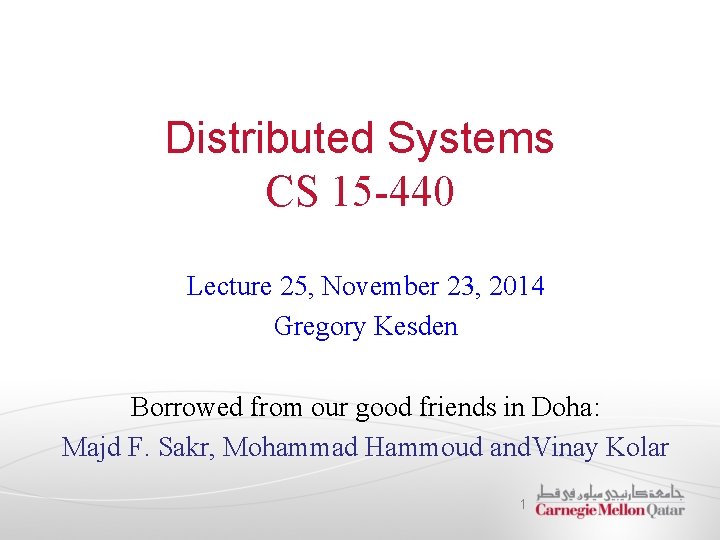 Distributed Systems
CS 15-440

Lecture 25, November 23, 2014
Gregory Kesden

Borrowed from our good friends in Doha:
Majd F. Sakr, Mohammad Hammoud andVinay Kolar

1

جامعة كارنيجي ميلون في قطر
Carnegie Mellon Qatar